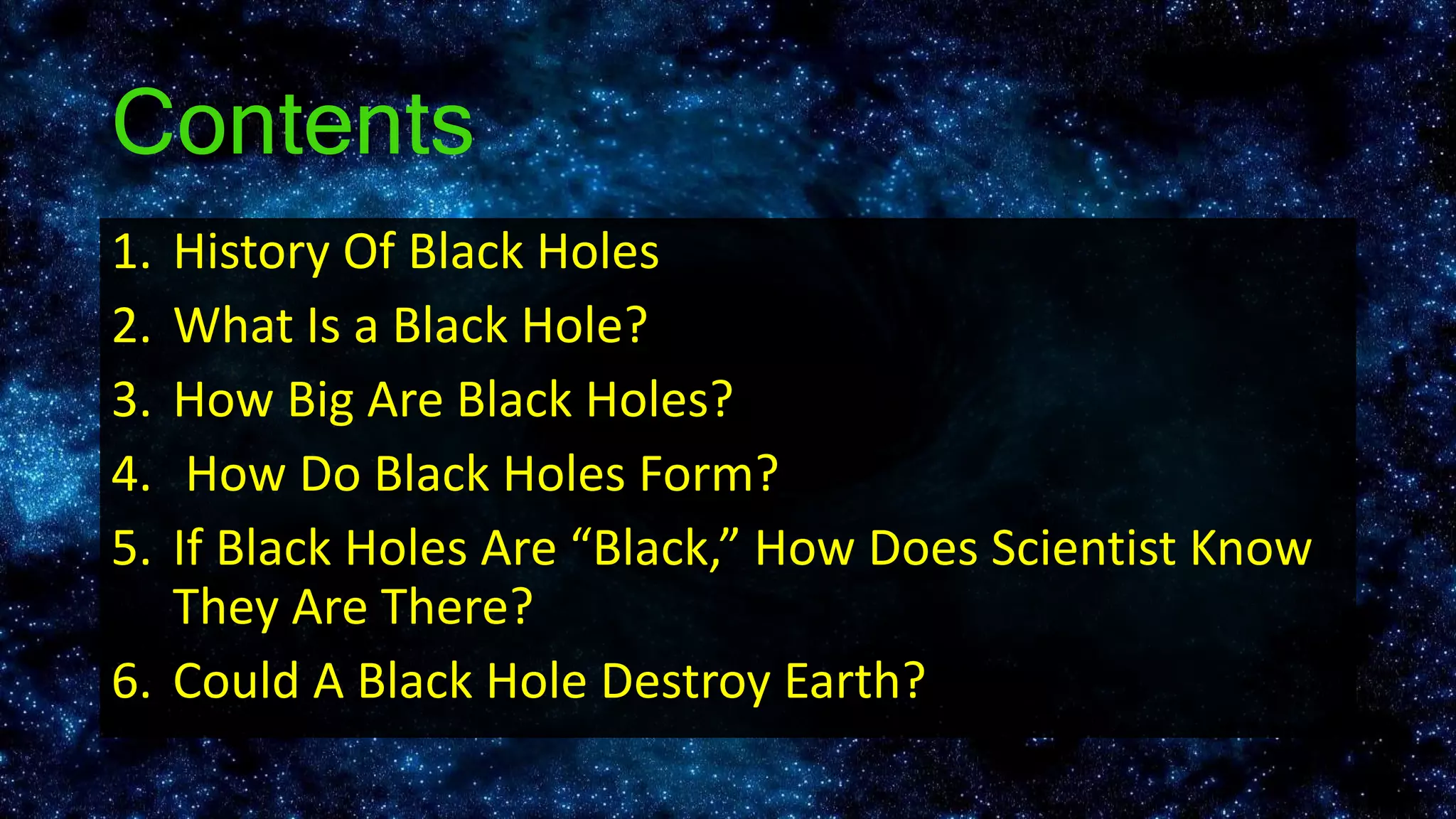 Contents

1. History Of Black Holes
2. What Is a Black Hole?
3. How Big Are Black Holes?
4. How Do Black Holes Form?
5. If Black Holes Are “Black,” How Does Scientist Know They Are There?
6. Could A Black Hole Destroy Earth?